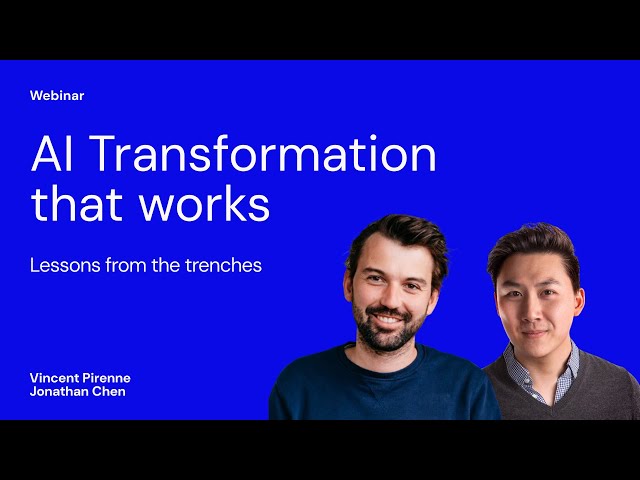 Webinar

AI Transformation that works

Lessons from the trenches

Vincent Pirenne
Jonathan Chen